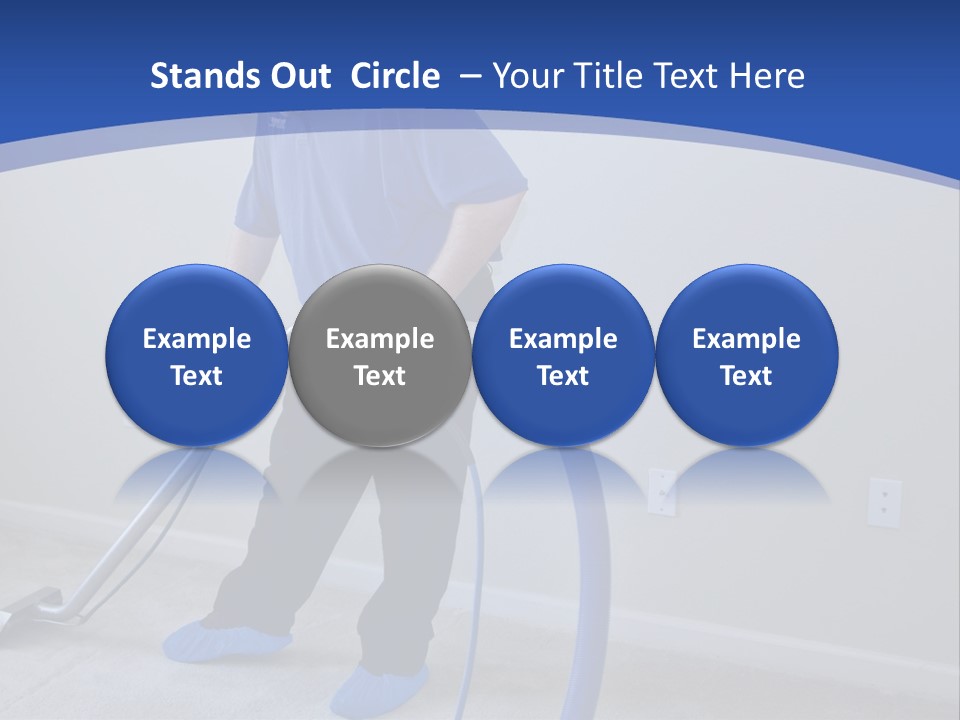 Stands Out Circle – Your Title Text Here

Example Text

Example Text

Example Text

Example Text